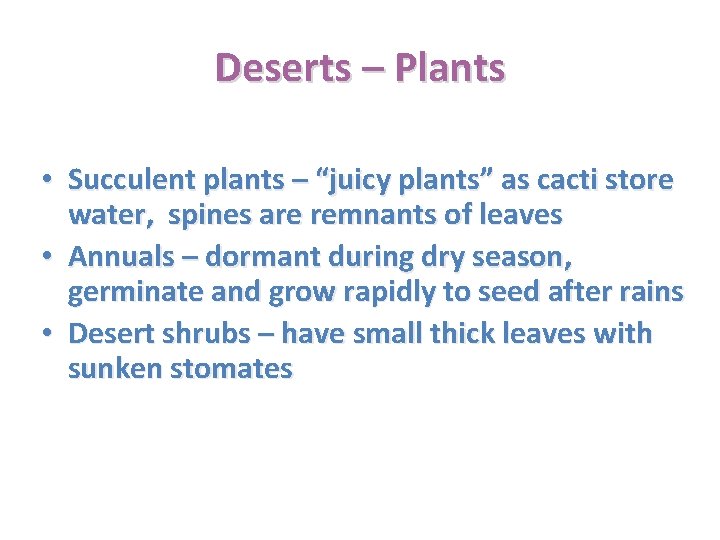 Deserts – Plants

• Succulent plants – “juicy plants” as cacti store water, spines are remnants of leaves
• Annuals – dormant during dry season, germinate and grow rapidly to seed after rains
• Desert shrubs – have small thick leaves with sunken stomates